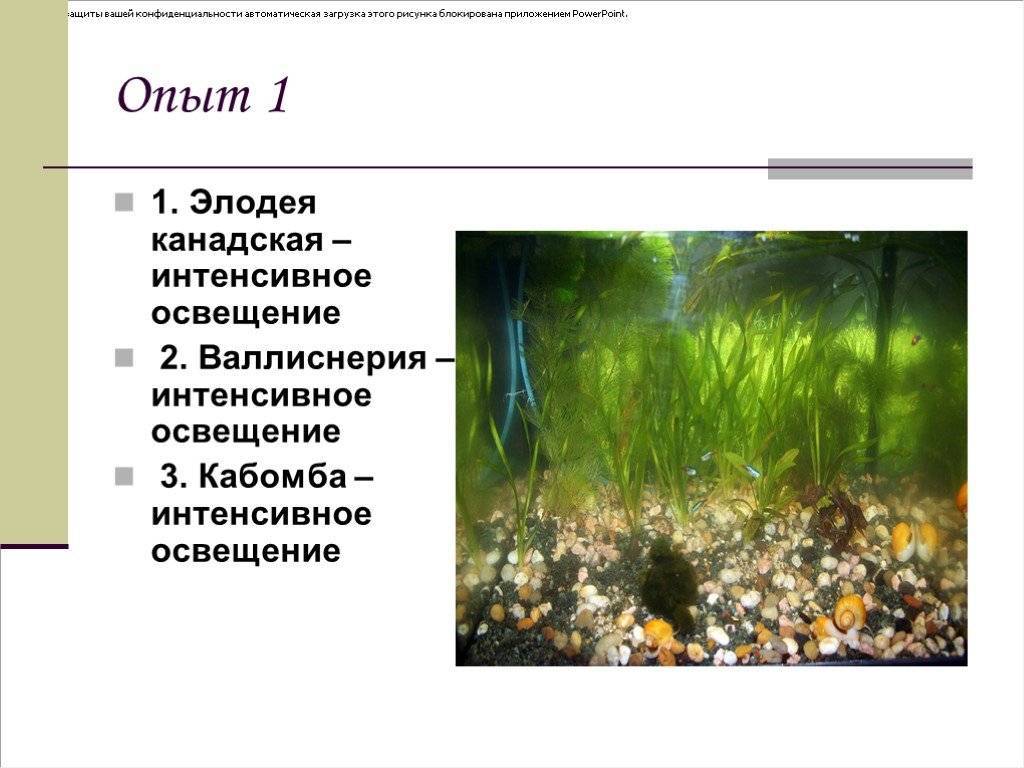 ащиты вашей конфиденциальности автоматическая загрузка этого рисунка блокирована приложением PowerPoint.

Опыт 1

1. Элодея канадская – интенсивное освещение

2. Валлиснерия – интенсивное освещение

3. Кабомба – интенсивное освещение